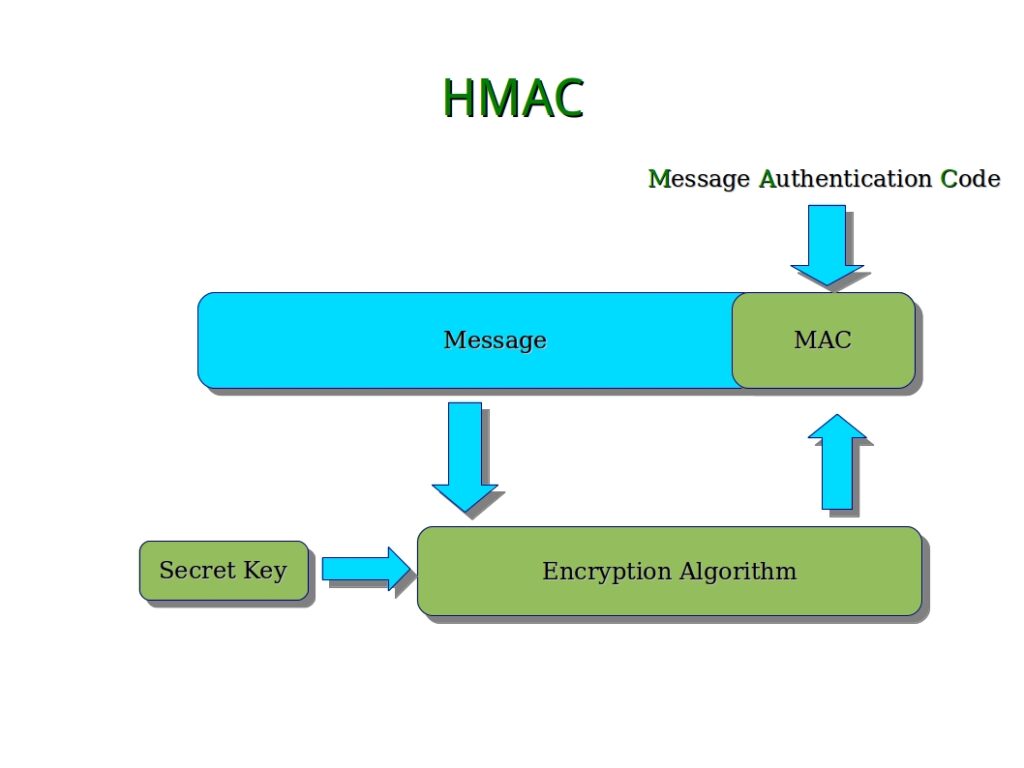 HMAC

Message Authentication Code

Message

MAC

Secret Key

Encryption Algorithm